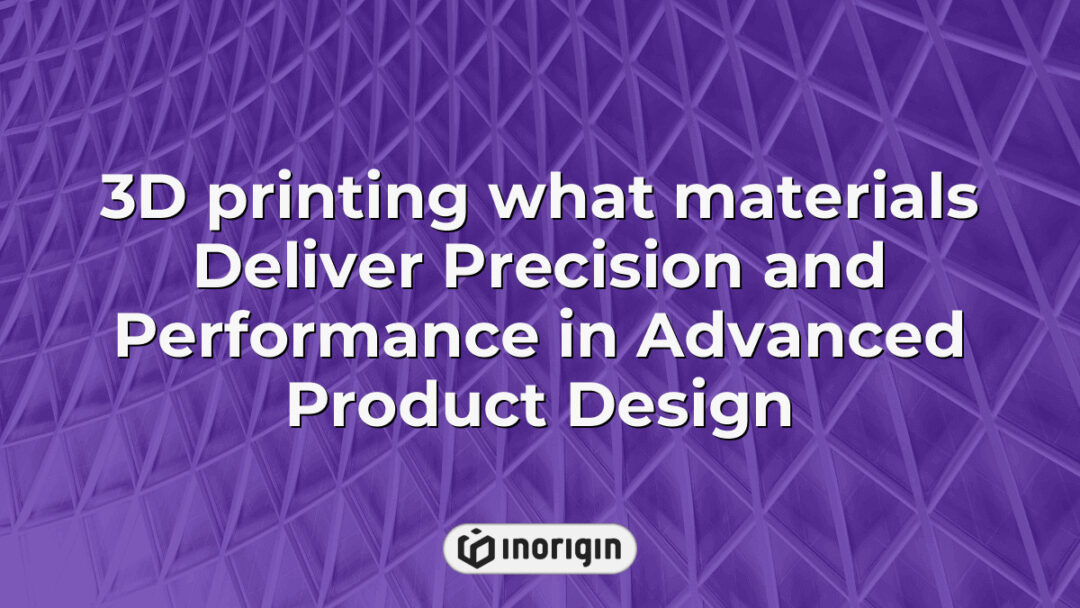 3D printing what materials Deliver Precision and Performance in Advanced Product Design

inorigin